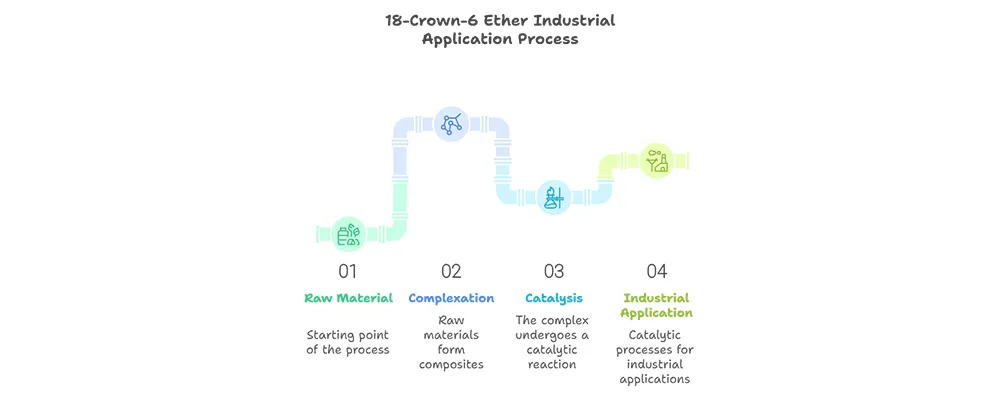 18-Crown-6 Ether Industrial Application Process

01
Raw Material
Starting point of the process

02
Complexation
Raw materials form composites

03
Catalysis
The complex undergoes a catalytic reaction

04
Industrial Application
Catalytic processes for industrial applications